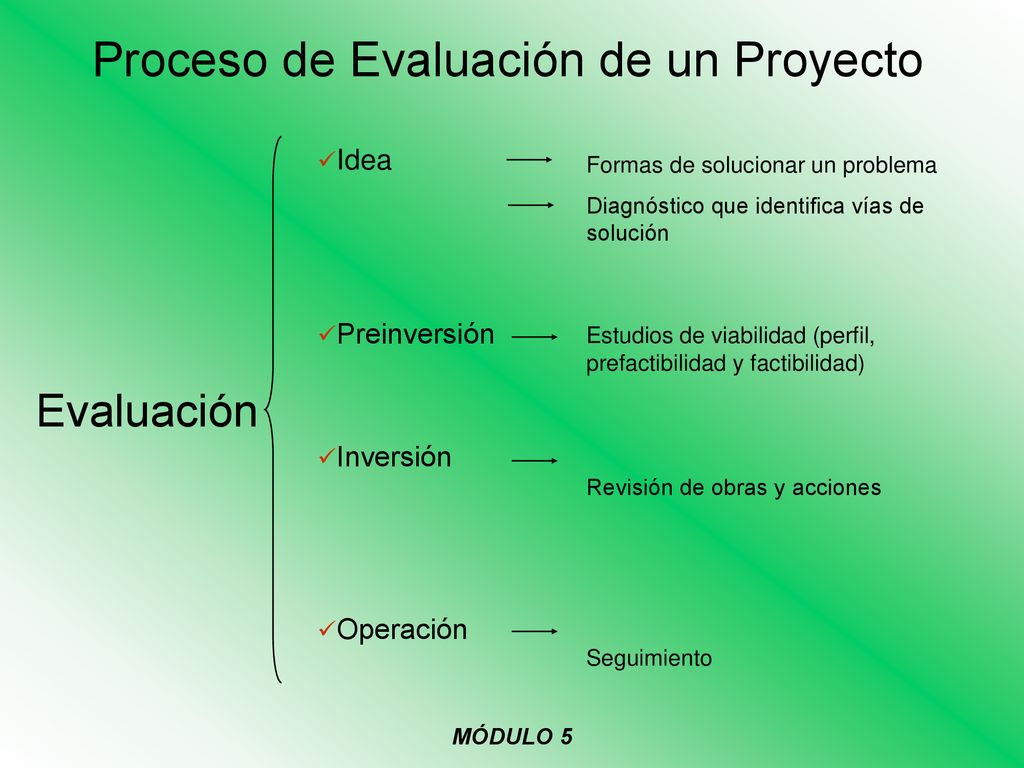 Proceso de Evaluación de un Proyecto

Evaluación

✓Idea

Formas de solucionar un problema

Diagnóstico que identifica vías de solución

✓Preinversión

Estudios de viabilidad (perfil, prefactibilidad y factibilidad)

✓Inversión

Revisión de obras y acciones

✓Operación

Seguimiento

MÓDULO 5